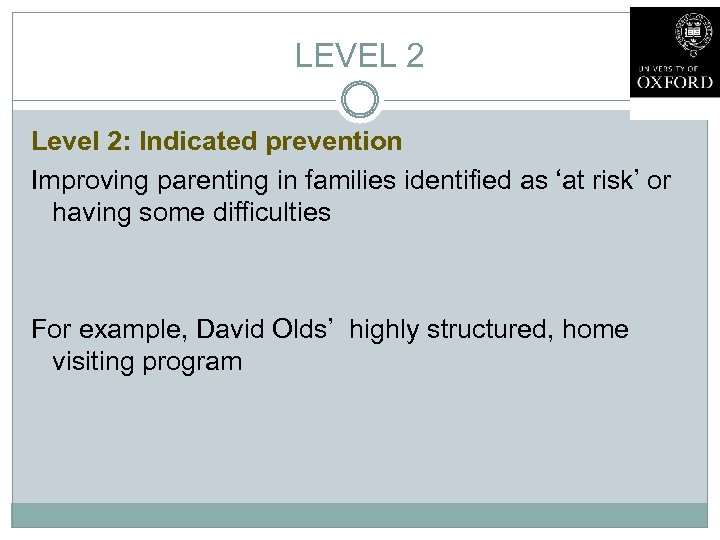 LEVEL 2

UNIVERSITY OF OXFORD

Level 2: Indicated prevention

Improving parenting in families identified as ‘at risk’ or having some difficulties

For example, David Olds’ highly structured, home visiting program